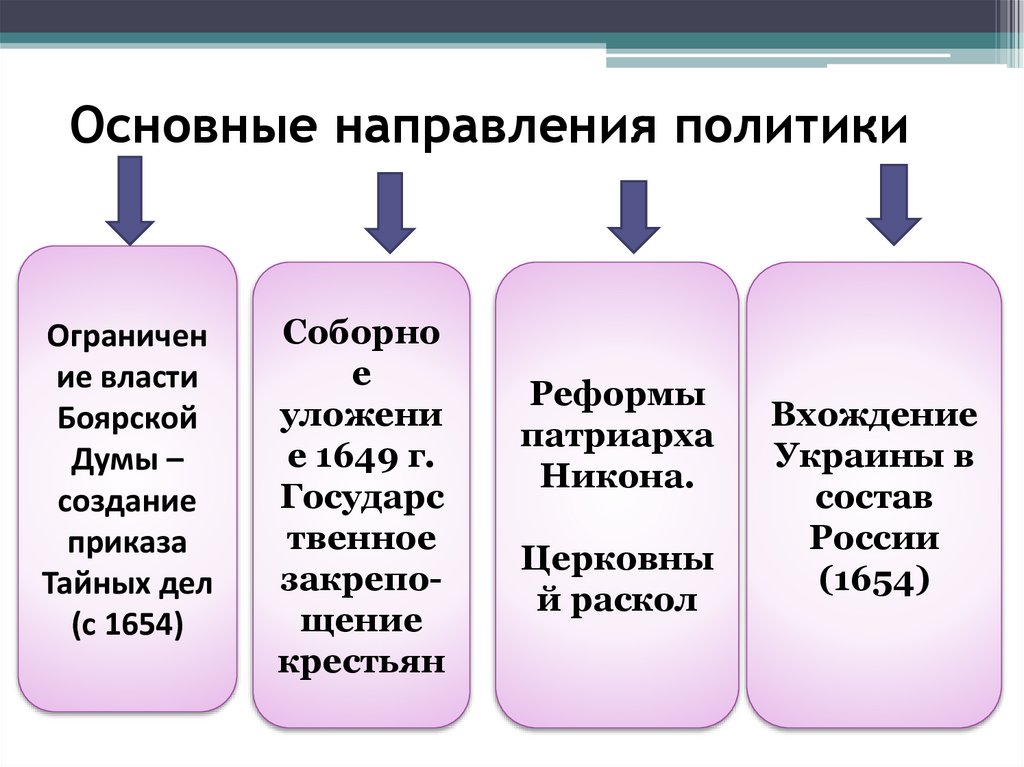 Основные направления политики

Ограничение власти Боярской Думы – создание приказа Тайных дел (с 1654)

Соборное уложение 1649 г. Государственное закрепощение крестьян

Реформы патриарха Никона.

Церковный раскол

Вхождение Украины в состав России (1654)